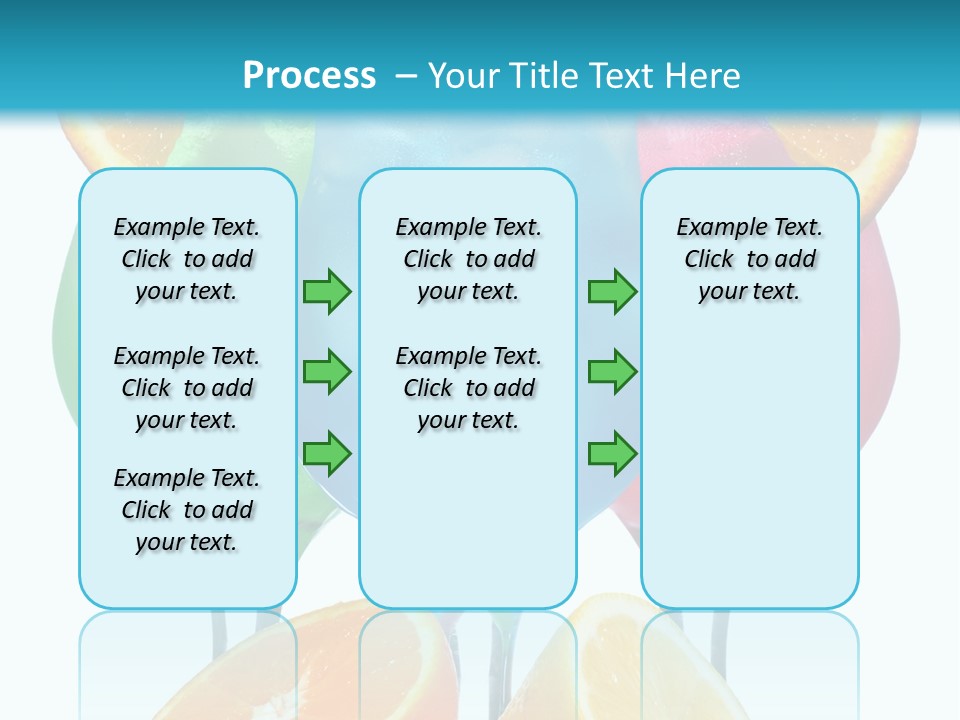 Process – Your Title Text Here

Example Text. Click to add your text.

Example Text. Click to add your text.

Example Text. Click to add your text.

Example Text. Click to add your text.

Example Text. Click to add your text.

Example Text. Click to add your text.